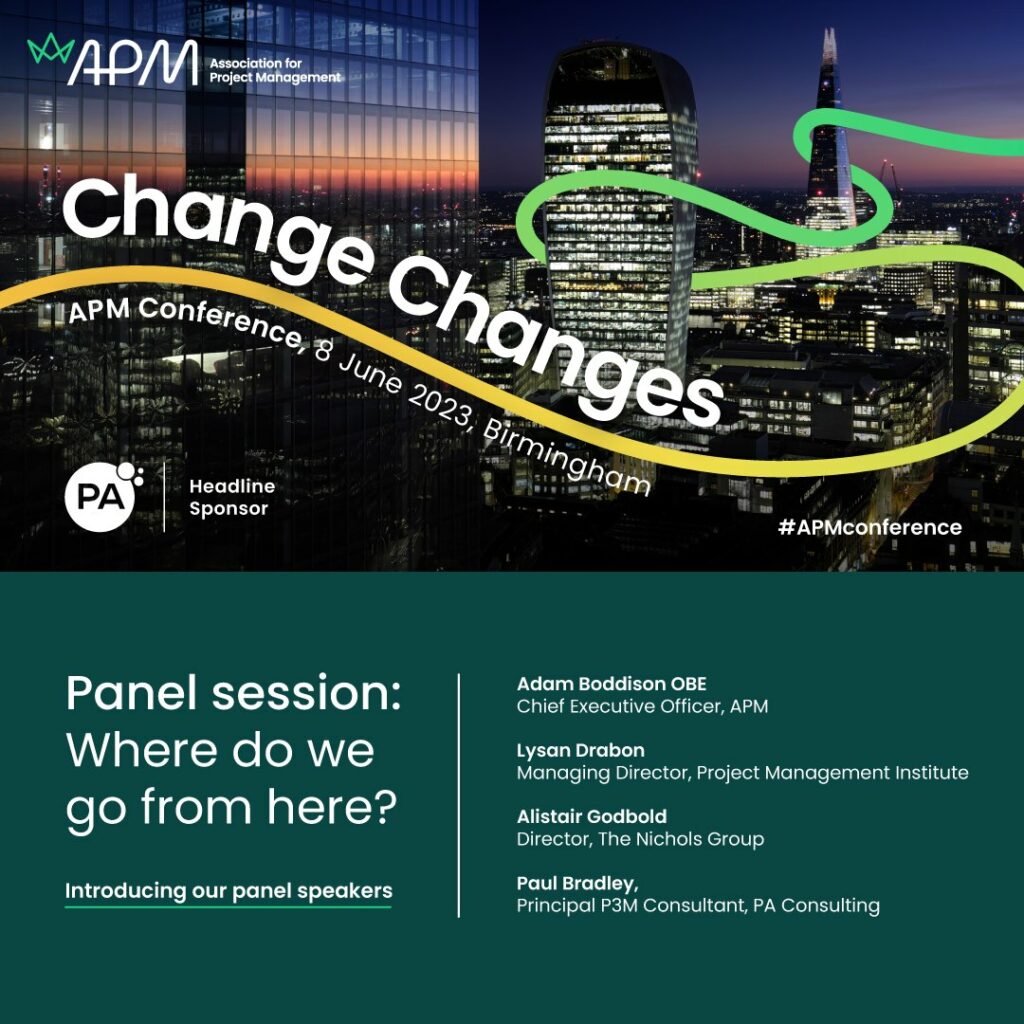 APM Association for Project Management

Change Changes

APM Conference, 8 June 2023, Birmingham

PA Headline Sponsor

#APMconference

Panel session: Where do we go from here?

Introducing our panel speakers

Adam Boddison OBE
Chief Executive Officer, APM

Lysan Drabon
Managing Director, Project Management Institute

Alistair Godbold
Director, The Nichols Group

Paul Bradley,
Principal P3M Consultant, PA Consulting